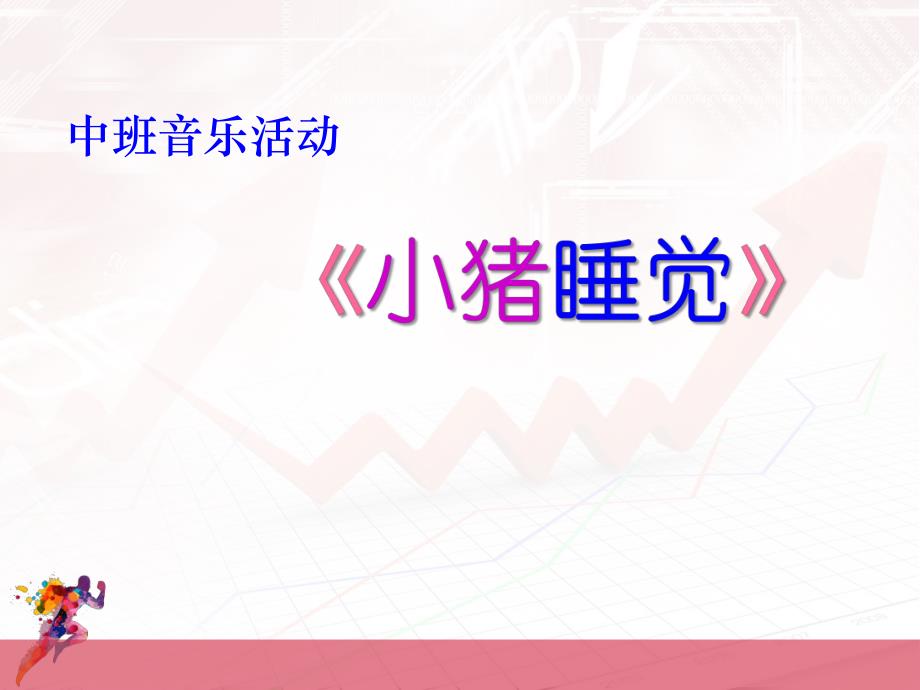 中班音乐活动

《小猪睡觉》